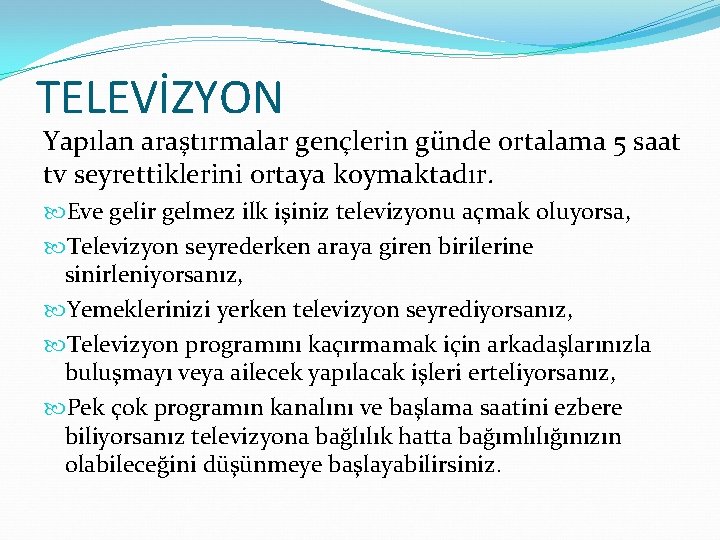 TELEVİZYON

Yapılan araştırmalar gençlerin günde ortalama 5 saat tv seyrettiklerini ortaya koymaktadır.

Eve gelir gelmez ilk işiniz televizyonu açmak oluyorsa,

Televizyon seyrederken araya giren birilerine sinirleniyorsanız,

Yemeklerinizi yerken televizyon seyrediyorsanız,

Televizyon programını kaçırmamak için arkadaşlarınızla buluşmayı veya ailecek yapılacak işleri erteliyorsanız,

Pek çok programın kanalını ve başlama saatini ezbere biliyorsanız televizyona bağlılık hatta bağımlılığınızın olabileceğini düşünmeye başlayabilirsiniz.